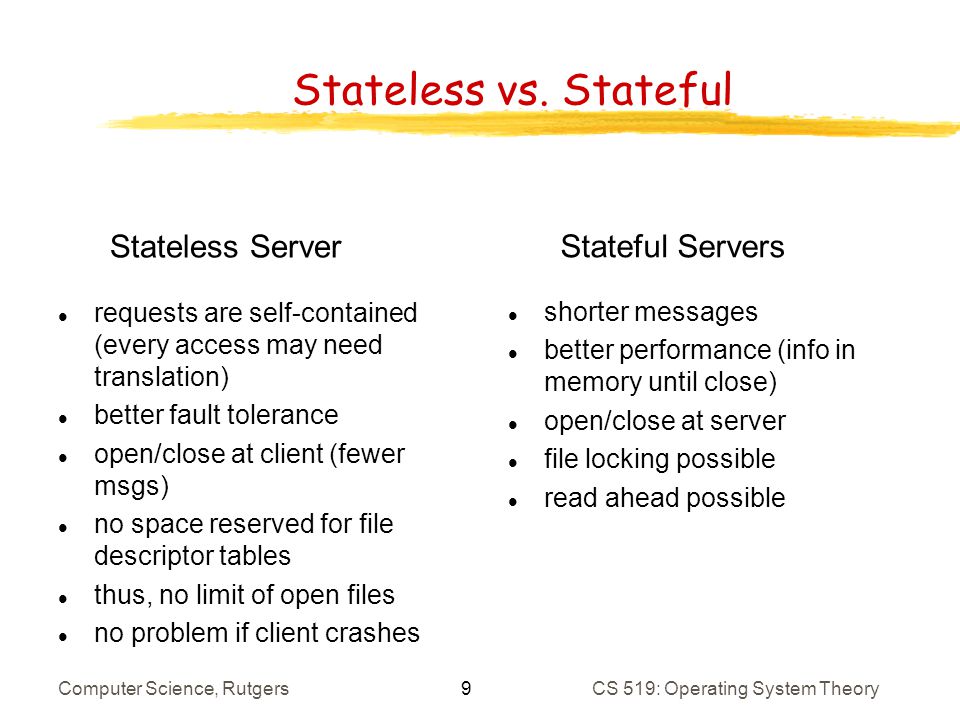 Stateless vs. Stateful

Stateless Server

- requests are self-contained (every access may need translation)
- better fault tolerance
- open/close at client (fewer msgs)
- no space reserved for file descriptor tables
- thus, no limit of open files
- no problem if client crashes

Stateful Servers

- shorter messages
- better performance (info in memory until close)
- open/close at server
- file locking possible
- read ahead possible

Computer Science, Rutgers 9 CS 519: Operating System Theory